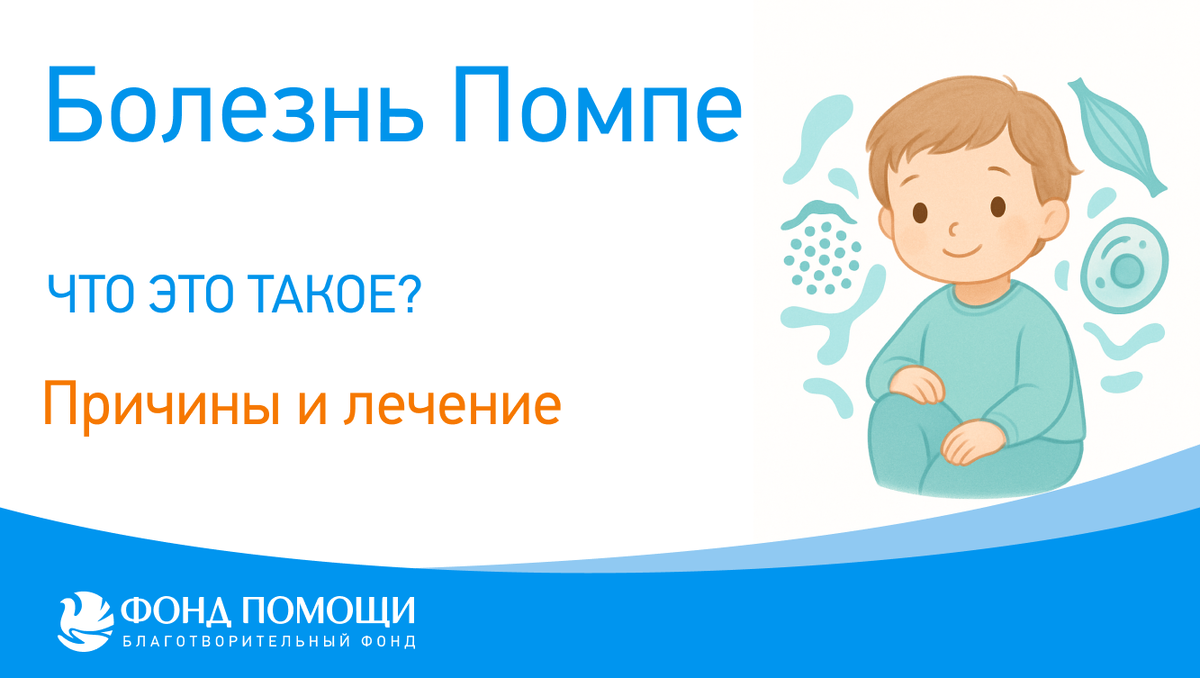 Болезнь Помпе

ЧТО ЭТО ТАКОЕ?

Причины и лечение

ФОНД ПОМОЩИ
БЛАГОТВОРИТЕЛЬНЫЙ ФОНД